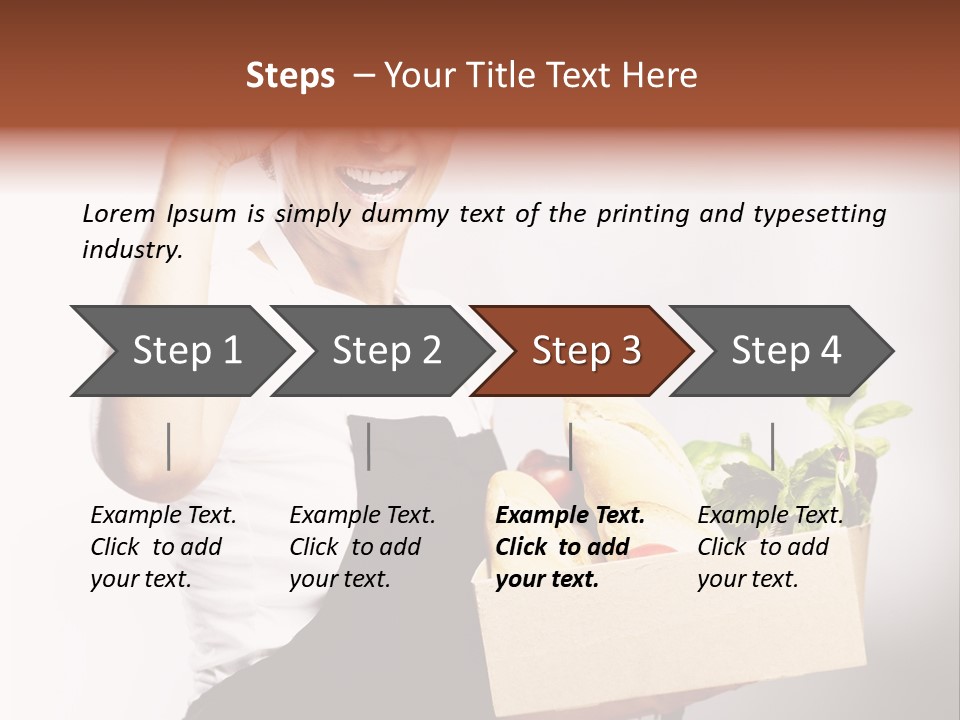 Steps – Your Title Text Here

Lorem Ipsum is simply dummy text of the printing and typesetting industry.

Step 1

Step 2

Step 3

Step 4

Example Text. Click to add your text.

Example Text. Click to add your text.

Example Text. Click to add your text.

Example Text. Click to add your text.